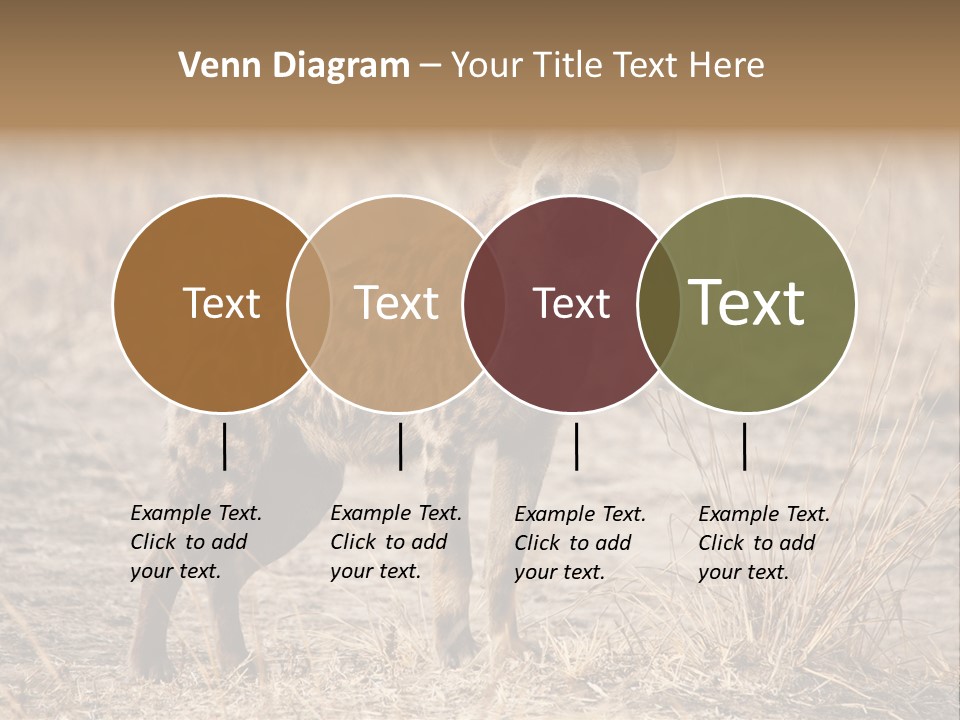 Venn Diagram – Your Title Text Here

Text

Text

Text

Text

Example Text. Click to add your text.

Example Text. Click to add your text.

Example Text. Click to add your text.

Example Text. Click to add your text.